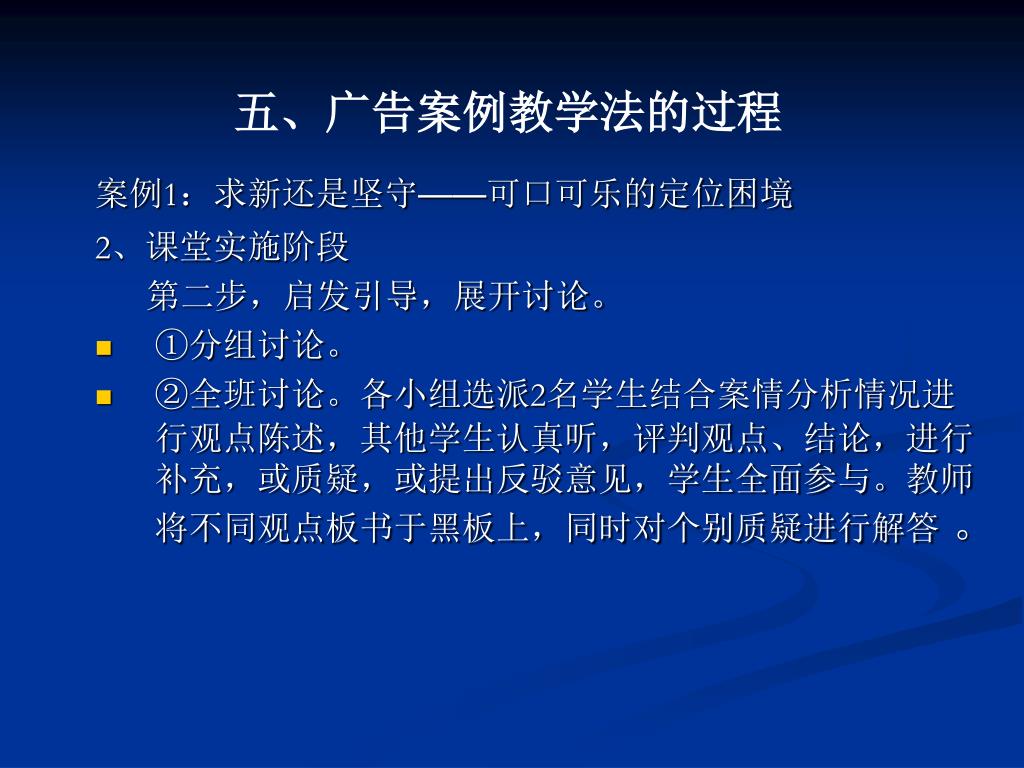 五、广告案例教学法的过程

案例1：求新还是坚守——可口可乐的定位困境

2、课堂实施阶段

第二步，启发引导，展开讨论。

①分组讨论。

②全班讨论。各小组选派2名学生结合案情分析情况进行观点陈述，其他学生认真听，评判观点、结论，进行补充，或质疑，或提出反驳意见，学生全面参与。教师将不同观点板书于黑板上，同时对个别质疑进行解答 。